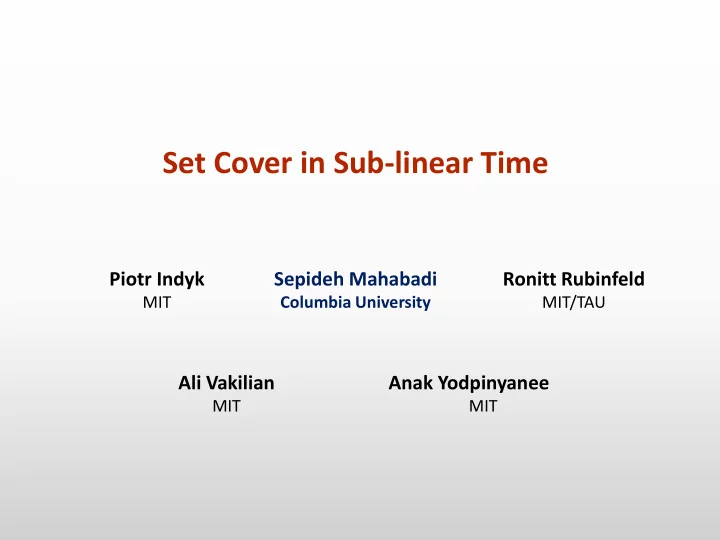 Set Cover in Sub-linear Time

Piotr Indyk
MIT

Sepideh Mahabadi
Columbia University

Ronitt Rubinfeld
MIT/TAU

Ali Vakilian
MIT

Anak Yodpinyanee
MIT